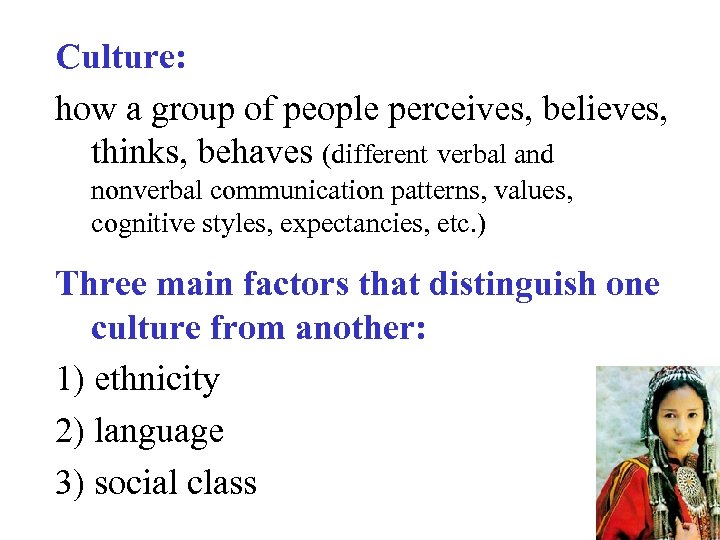 Culture:

how a group of people perceives, believes, thinks, behaves (different verbal and nonverbal communication patterns, values, cognitive styles, expectancies, etc.)

Three main factors that distinguish one culture from another:

1) ethnicity

2) language

3) social class